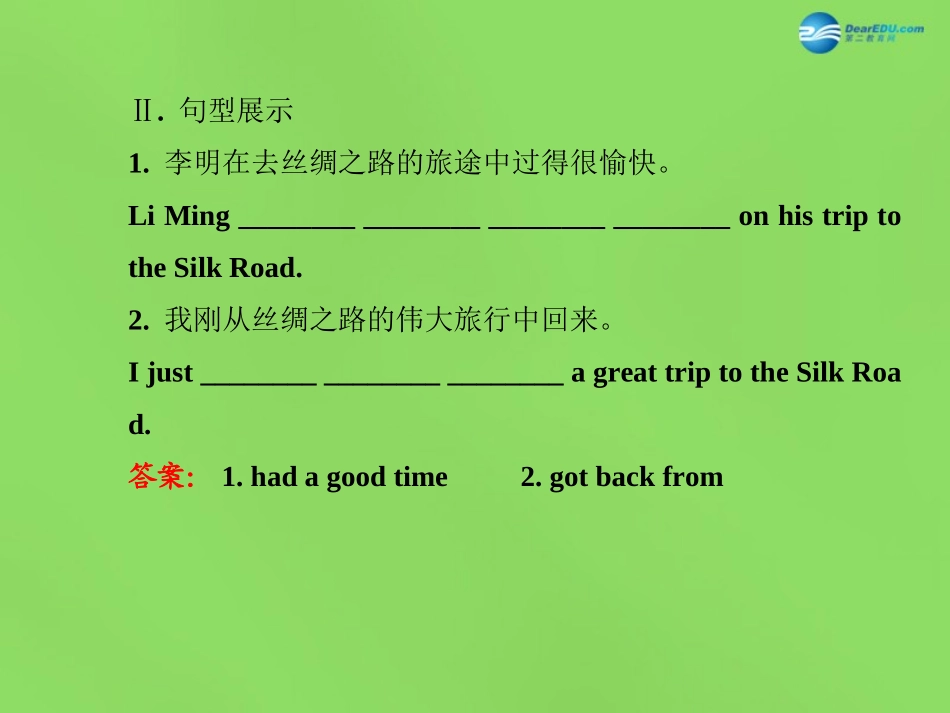 DearEDU.com
第二教育网

Ⅱ. 句型展示

1. 李明在去丝绸之路的旅途中过得很愉快。

Li Ming ________ ________ ________ ________ on his trip to the Silk Road.

2. 我刚从丝绸之路的伟大旅行中回来。

I just ________ ________ ________ a great trip to the Silk Road.

答案: 1. had a good time 2. got back from